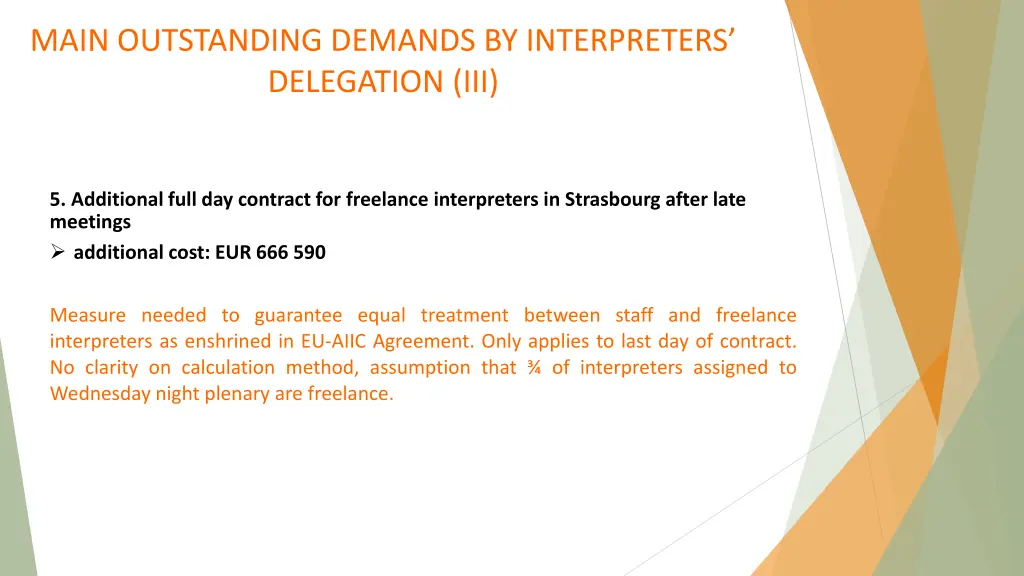 MAIN OUTSTANDING DEMANDS BY INTERPRETERS' DELEGATION (III)

5. Additional full day contract for freelance interpreters in Strasbourg after late meetings

➢ additional cost: EUR 666 590

Measure needed to guarantee equal treatment between staff and freelance interpreters as enshrined in EU-AIIC Agreement. Only applies to last day of contract. No clarity on calculation method, assumption that ¾ of interpreters assigned to Wednesday night plenary are freelance.